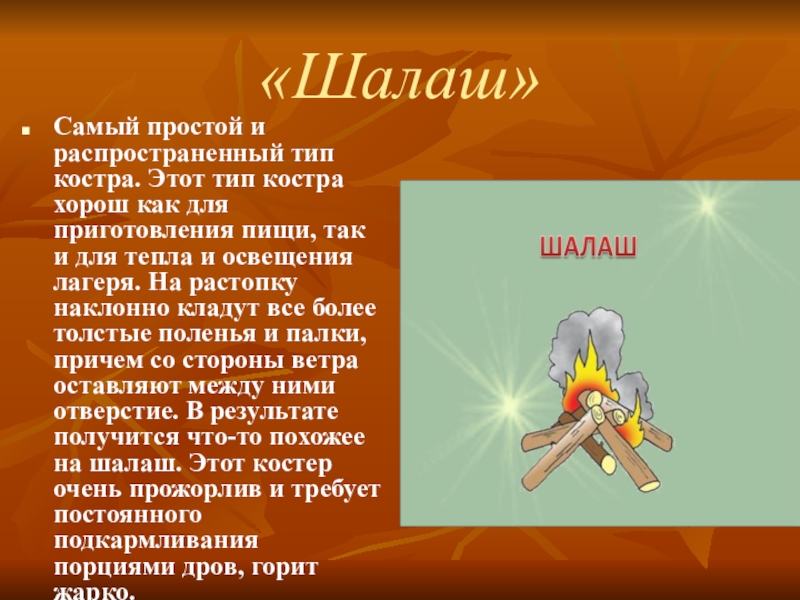 «Шалаш»

Самый простой и распространенный тип костра. Этот тип костра хорош как для приготовления пищи, так и для тепла и освещения лагеря. На растопку наклонно кладут все более толстые поленья и палки, причем со стороны ветра оставляют между ними отверстие. В результате получится что-то похожее на шалаш. Этот костер очень прожорлив и требует постоянного подкармливания порциями дров, горит жарко.

ШАЛАШ